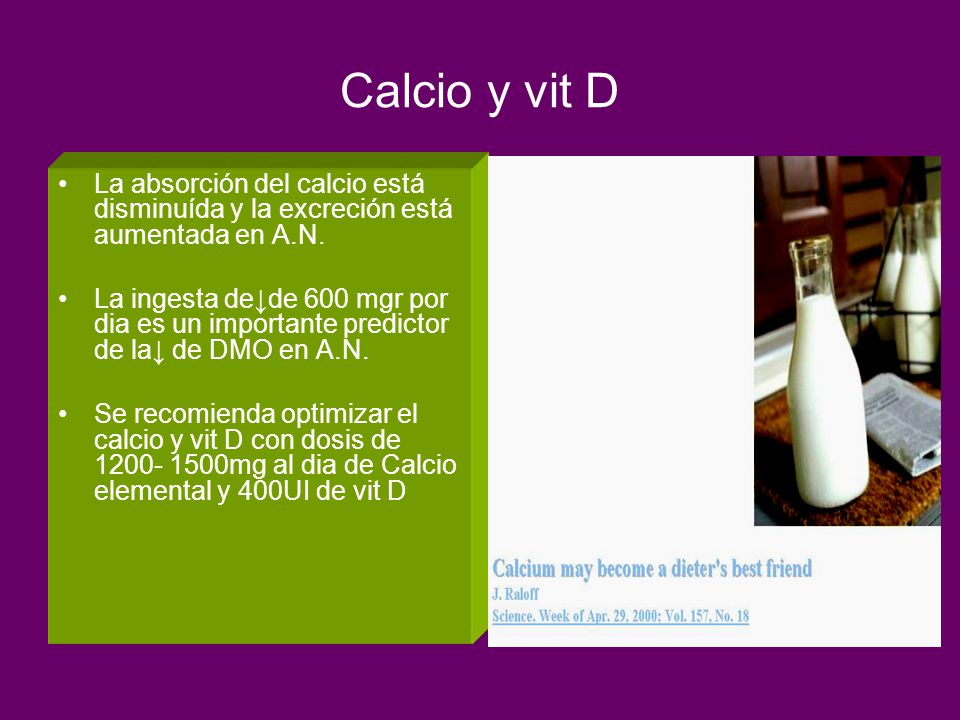 Calcio y vit D

• La absorción del calcio está disminuída y la excreción está aumentada en A.N.

• La ingesta de↓de 600 mgr por dia es un importante predictor de la↓ de DMO en A.N.

• Se recomienda optimizar el calcio y vit D con dosis de 1200- 1500mg al dia de Calcio elemental y 400UI de vit D

Calcium may become a dieter's best friend
J. Raloff
Science. Week of Apr. 29, 2000; Vol. 157, No. 18